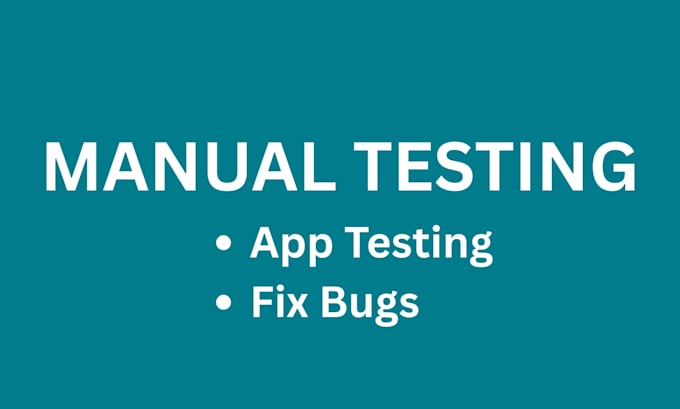 MANUAL TESTING

• App Testing
• Fix Bugs